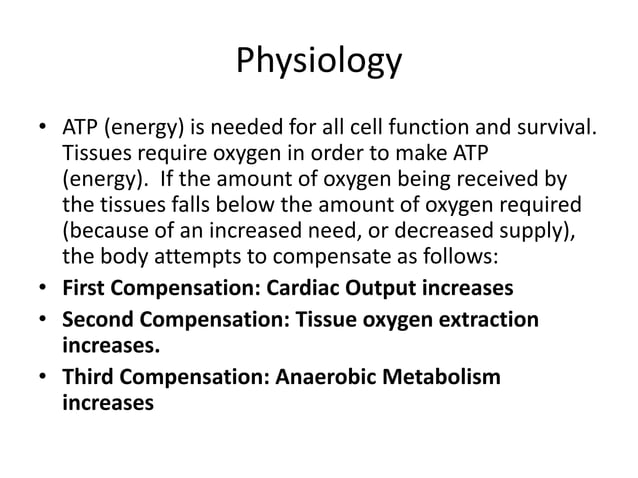 Physiology

• ATP (energy) is needed for all cell function and survival. Tissues require oxygen in order to make ATP (energy). If the amount of oxygen being received by the tissues falls below the amount of oxygen required (because of an increased need, or decreased supply), the body attempts to compensate as follows:
• First Compensation: Cardiac Output increases
• Second Compensation: Tissue oxygen extraction increases.
• Third Compensation: Anaerobic Metabolism increases